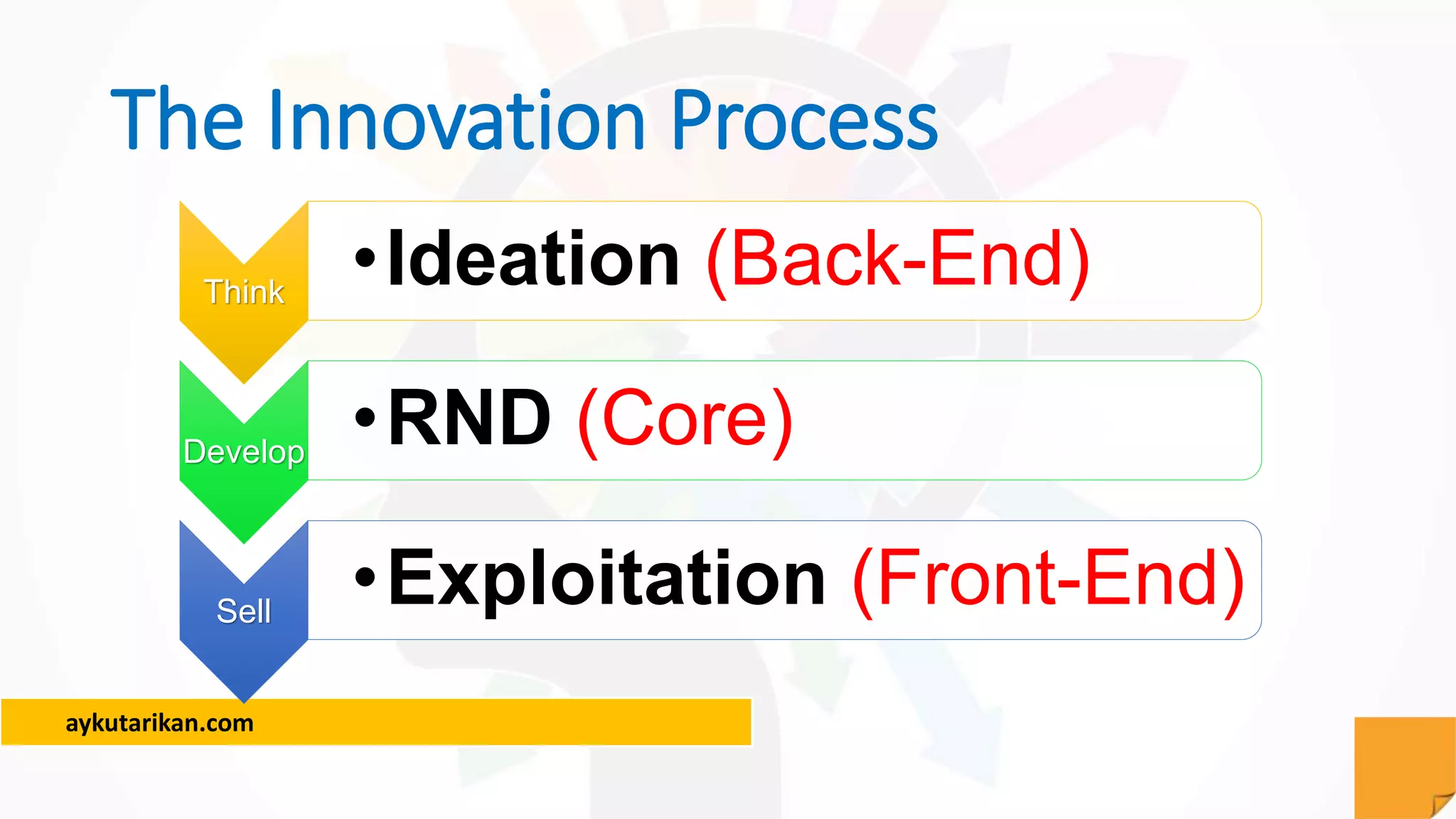 The Innovation Process

Think

• Ideation (Back-End)

Develop

• RND (Core)

Sell

• Exploitation (Front-End)

aykutarikan.com